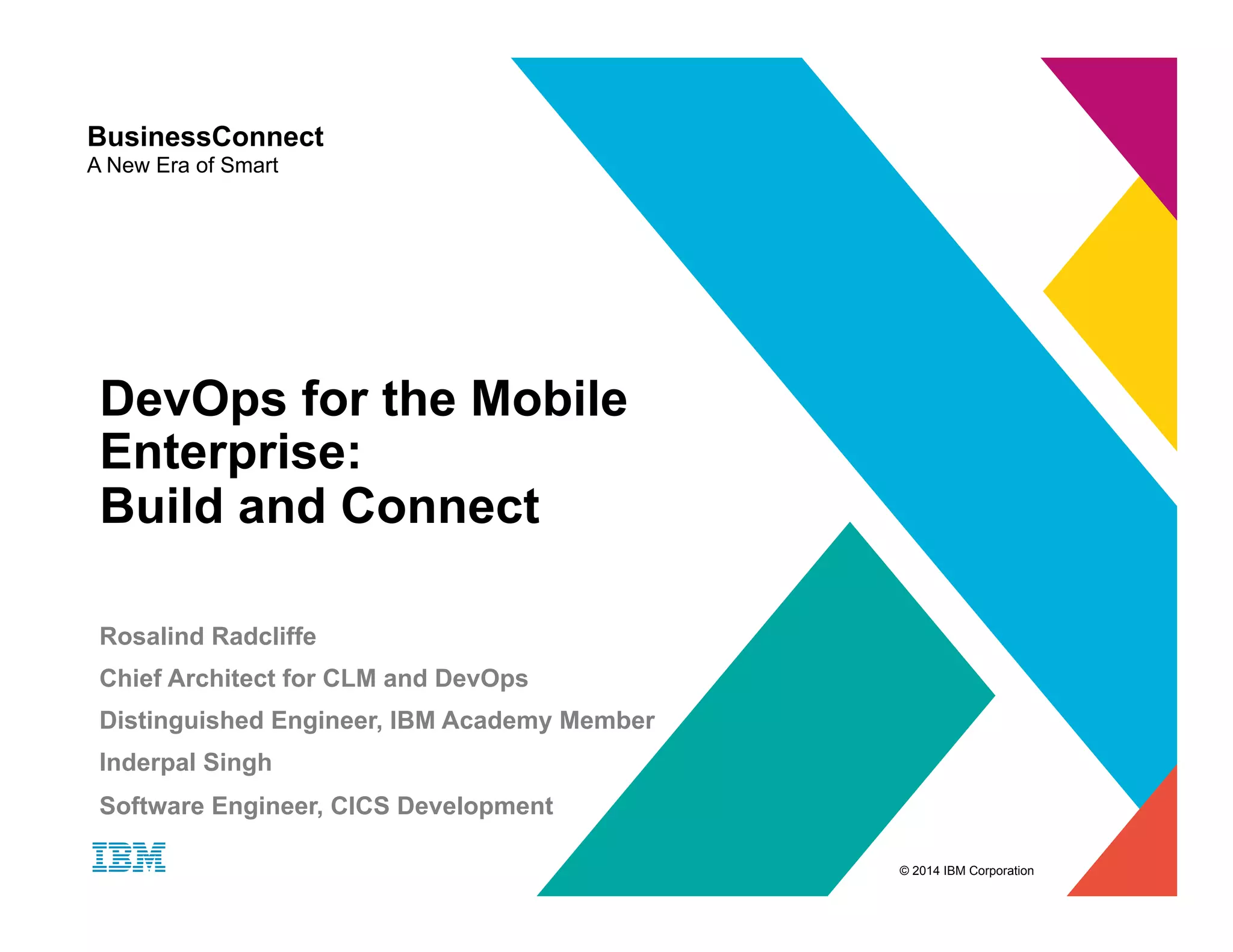 BusinessConnect
A New Era of Smart

DevOps for the Mobile Enterprise:
Build and Connect

Rosalind Radcliffe

Chief Architect for CLM and DevOps

Distinguished Engineer, IBM Academy Member

Inderpal Singh

Software Engineer, CICS Development

IBM

© 2014 IBM Corporation